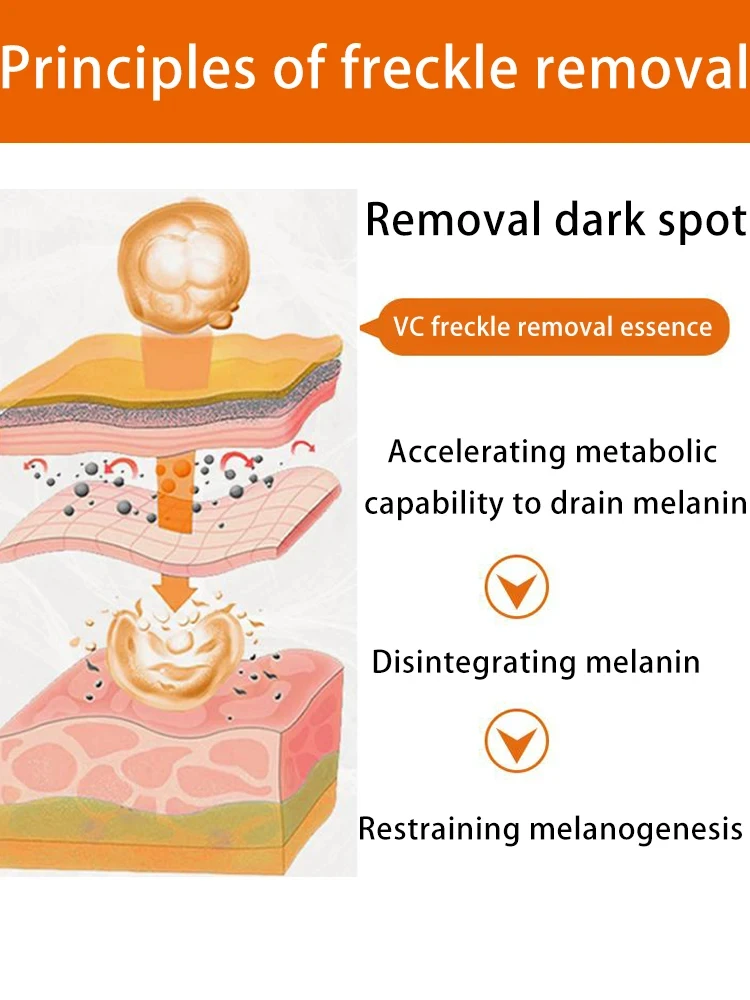 Principles of freckle removal

Removal dark spot

VC freckle removal essence

Accelerating metabolic capability to drain melanin

Disintegrating melanin

Restraining melanogenesis